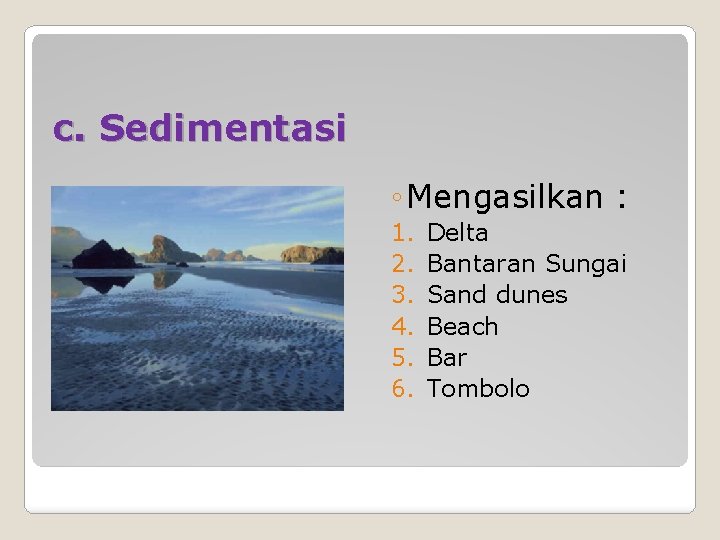 c. Sedimentasi

◦Mengasilkan :

1. Delta
2. Bantaran Sungai
3. Sand dunes
4. Beach
5. Bar
6. Tombolo